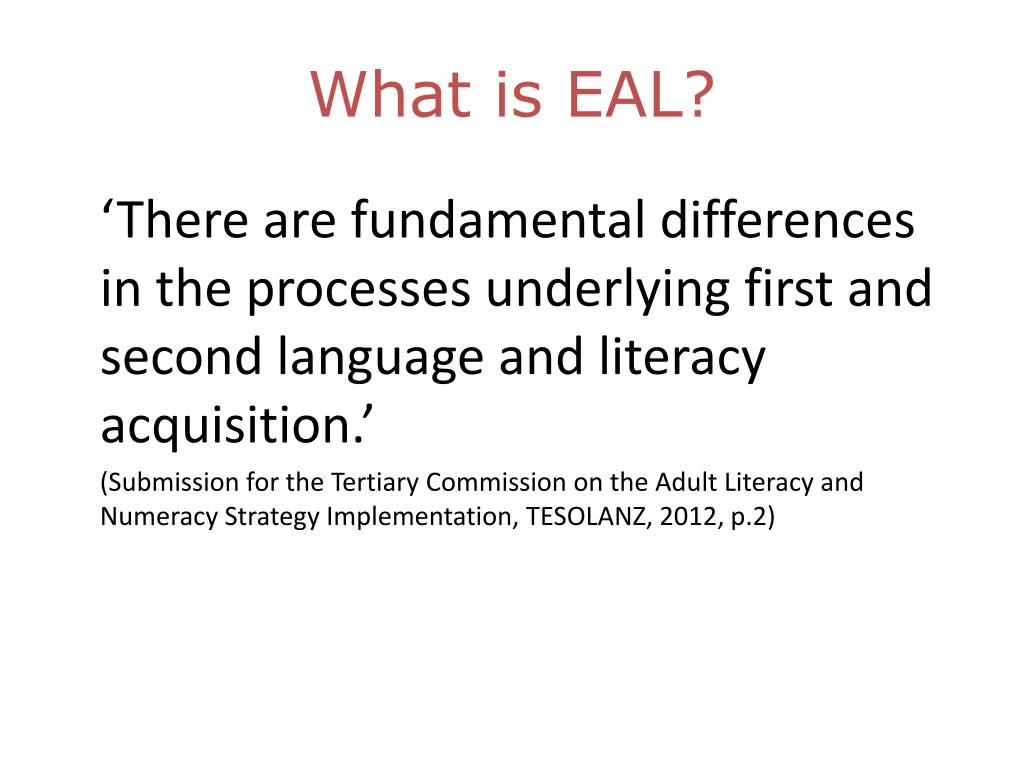 What is EAL?

‘There are fundamental differences in the processes underlying first and second language and literacy acquisition.’

(Submission for the Tertiary Commission on the Adult Literacy and Numeracy Strategy Implementation, TESOLANZ, 2012, p.2)